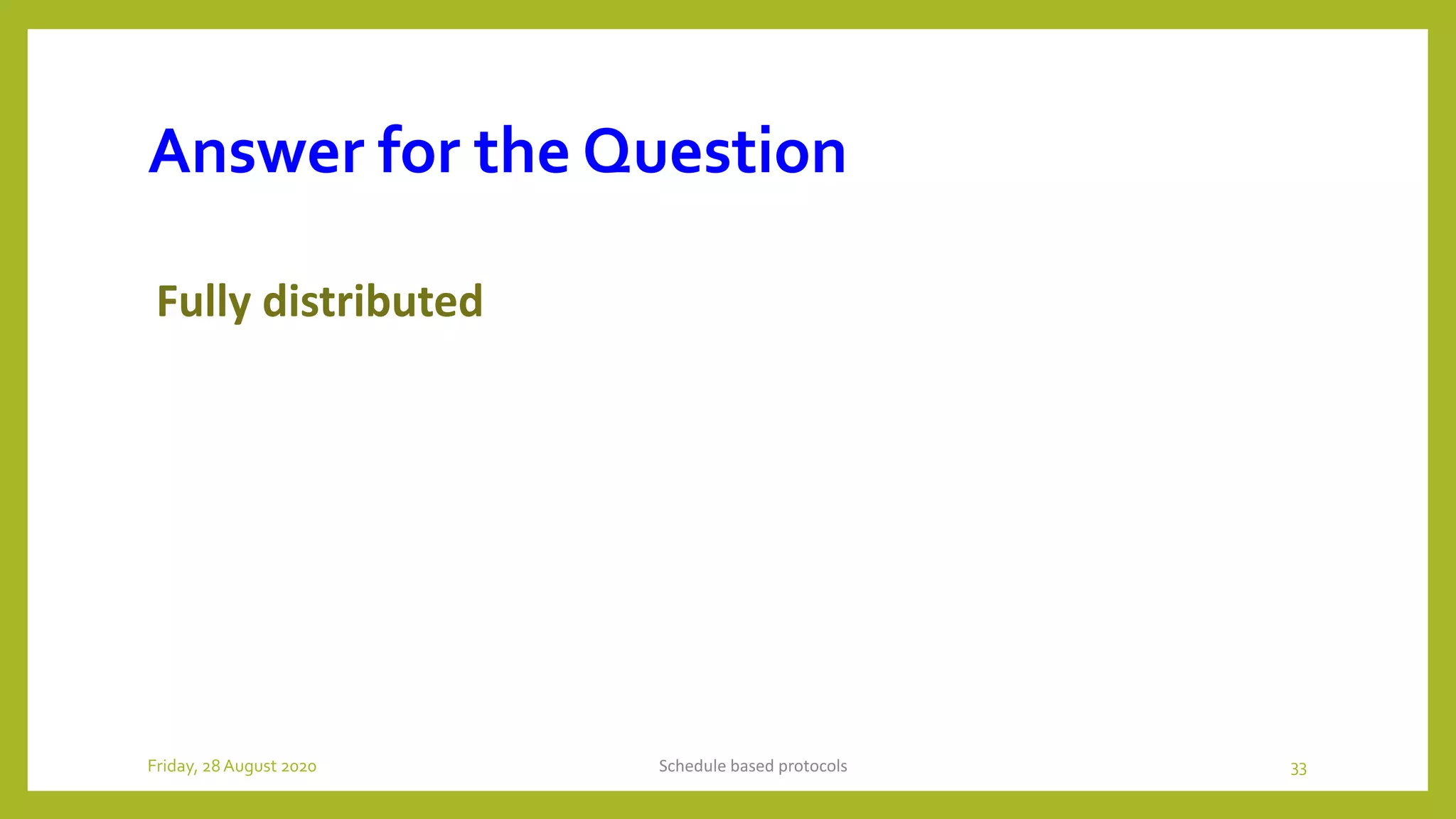 Answer for the Question

Fully distributed

Friday, 28 August 2020

Schedule based protocols

33